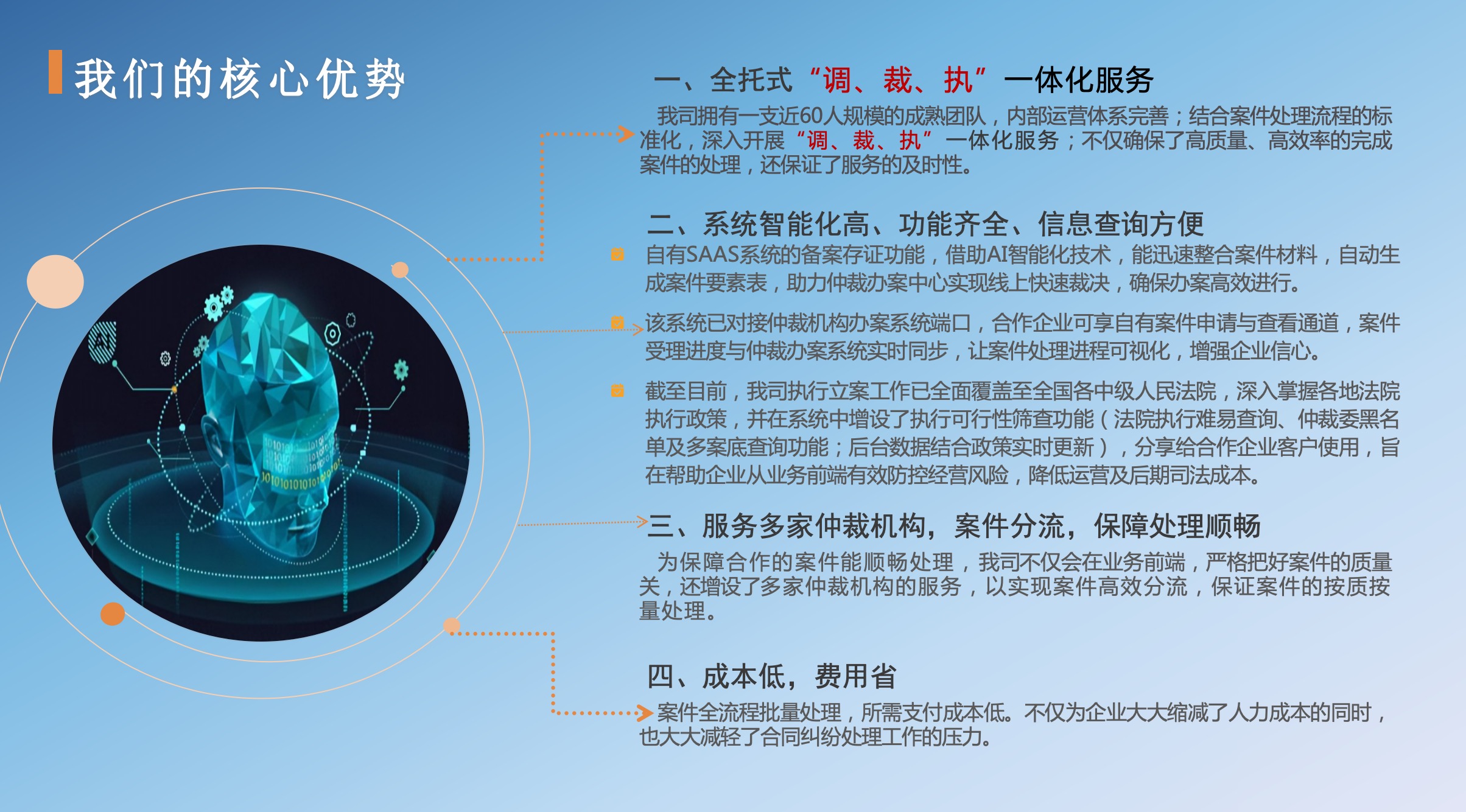 我们的核心优势

一、全托式“调、裁、执”一体化服务

我司拥有一支近60人规模的成熟团队，内部运营体系完善；结合案件处理流程的标准化，深入开展“调、裁、执”一体化服务；不仅确保了高质量、高效率的完成案件的处理，还保证了服务的及时性。

二、系统智能化高、功能齐全、信息查询方便

自有SAAS系统的备案存证功能，借助AI智能化技术，能迅速整合案件材料，自动生成案件要素表，助力仲裁办案中心实现线上快速裁决，确保办案高效进行。

该系统已对接仲裁机构办案系统端口，合作企业可享自有案件申请与查看通道，案件受理进度与仲裁办案系统实时同步，让案件处理进程可视化，增强企业信心。

截至目前，我司执行立案工作已全面覆盖至全国各中级人民法院，深入掌握各地法院执行政策，并在系统中增设了执行可行性筛查功能（法院执行难易查询、仲裁委黑名单及多案底查询功能；后台数据结合政策实时更新），分享给合作企业客户使用，旨在帮助企业从业务前端有效防控经营风险，降低运营及后期司法成本。

三、服务多家仲裁机构，案件分流，保障处理顺畅

为保障合作的案件能顺畅处理，我司不仅会在业务前端，严格把好案件的质量关，还增设了多家仲裁机构的服务，以实现案件高效分流，保证案件的按质按量处理。

四、成本低，费用省

案件全流程批量处理，所需支付成本低。不仅为企业大大缩减了人力成本的同时，也大大减轻了合同纠纷处理工作的压力。